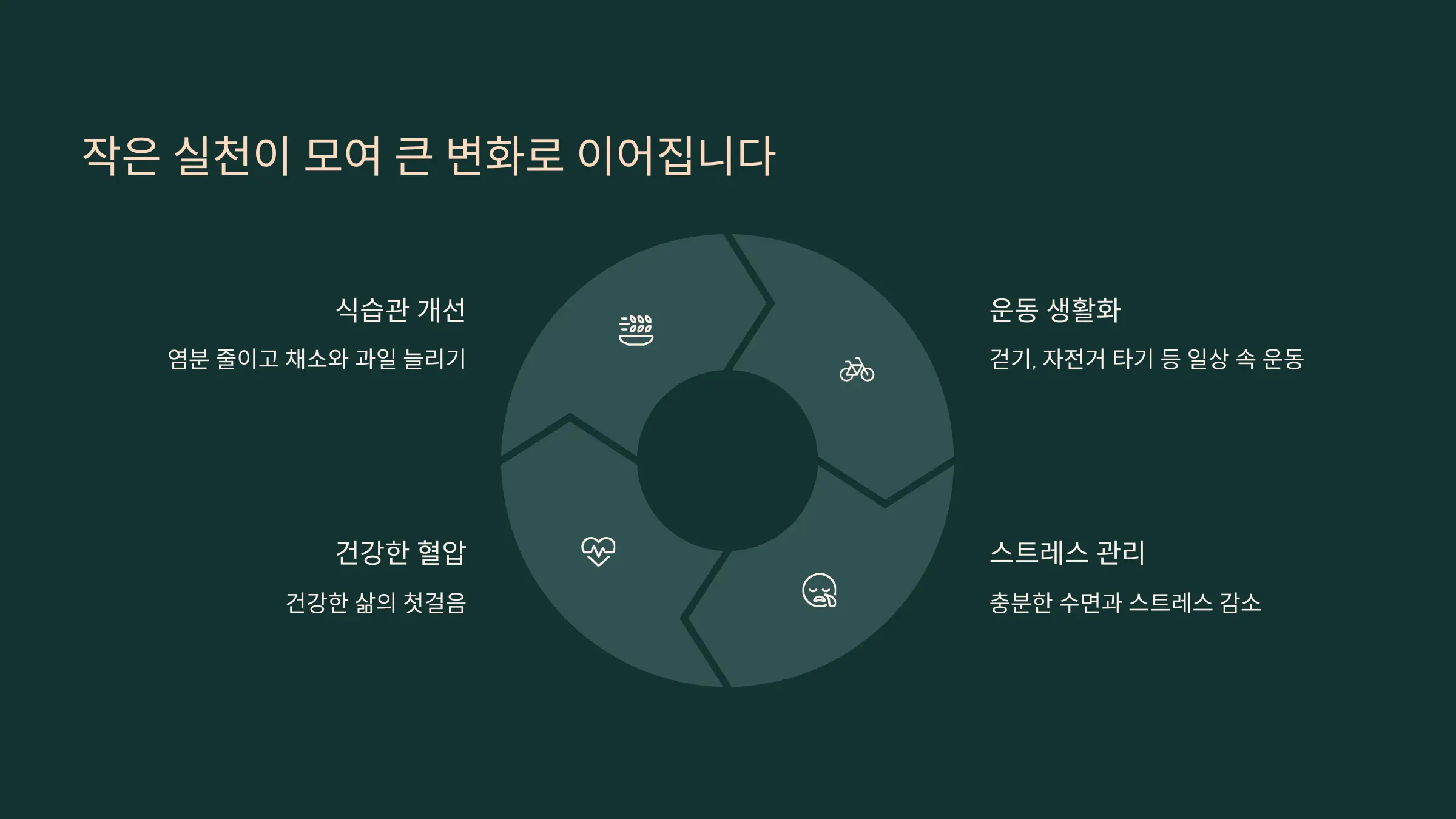 작은 실천이 모여 큰 변화로 이어집니다

식습관 개선

염분 줄이고 채소와 과일 늘리기

운동 생활화

걷기, 자전거 타기 등 일상 속 운동

건강한 혈압

건강한 삶의 첫걸음

스트레스 관리

충분한 수면과 스트레스 감소